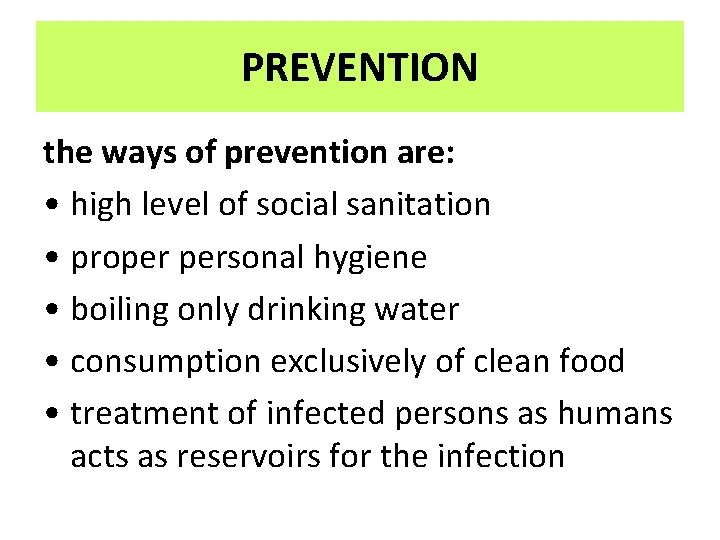 PREVENTION

the ways of prevention are:

• high level of social sanitation
• proper personal hygiene
• boiling only drinking water
• consumption exclusively of clean food
• treatment of infected persons as humans acts as reservoirs for the infection